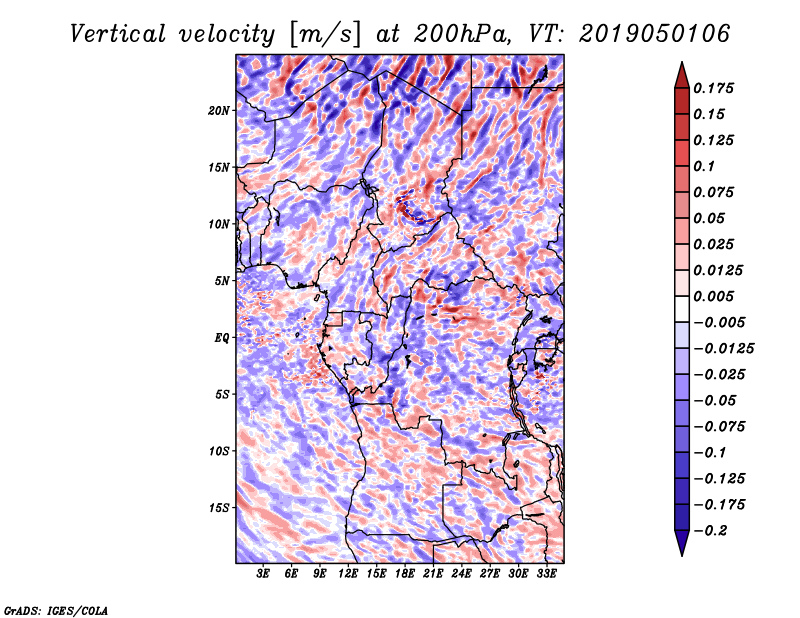 Vertical velocity [m/s] at 200hPa, VT: 2019050106

20N
15N
10N
5N
EQ
5S
10S
15S

3E 6E 9E 12E 15E 18E 21E 24E 27E 30E 33E

0.175
0.15
0.125
0.1
0.075
0.05
0.025
0.0125
0.005
−0.005
−0.0125
−0.025
−0.05
−0.075
−0.1
−0.125
−0.175
−0.2

GrADS: IGES/COLA